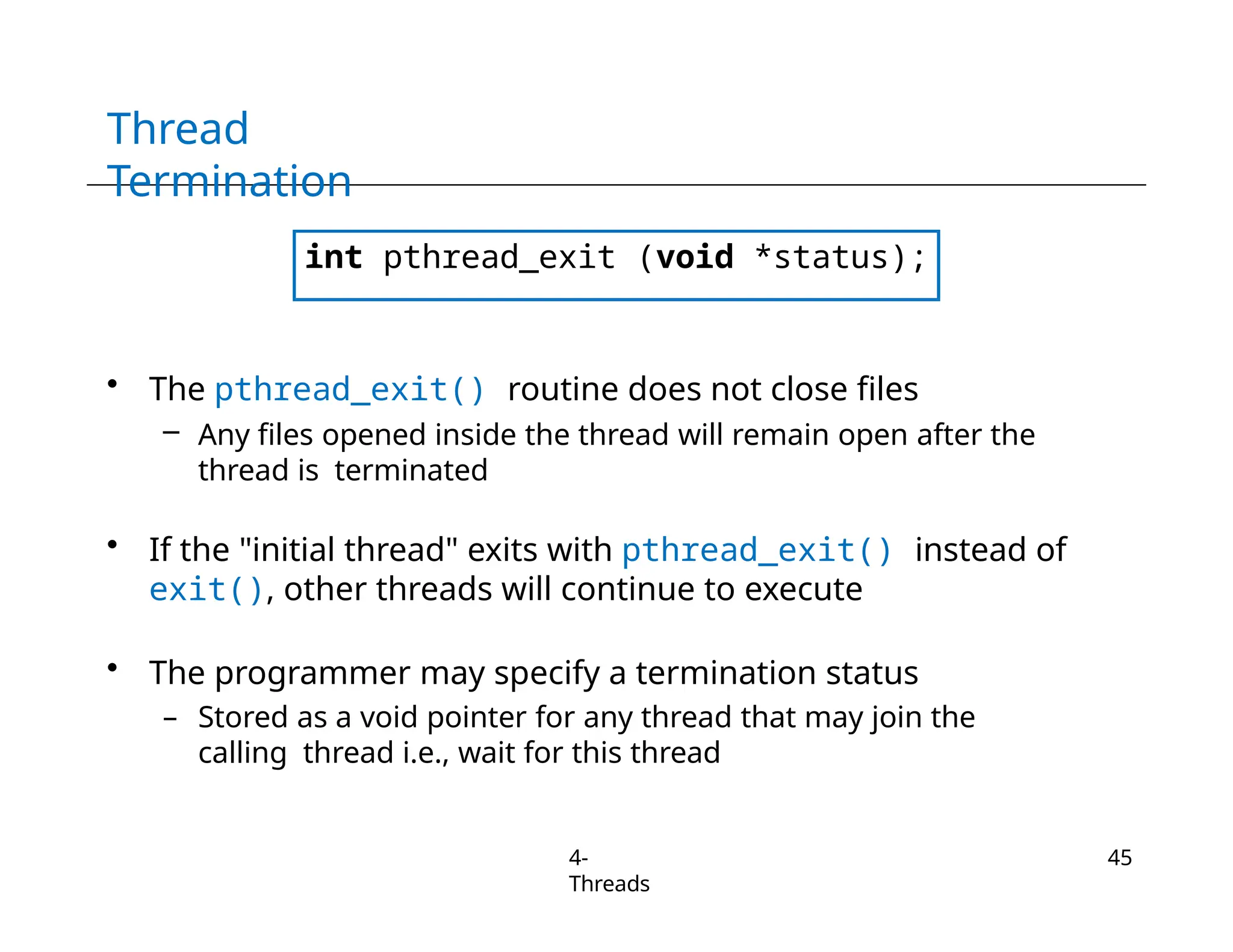 Thread Termination

int pthread_exit (void *status);

• The pthread_exit() routine does not close files
  – Any files opened inside the thread will remain open after the thread is terminated

• If the "initial thread" exits with pthread_exit() instead of exit(), other threads will continue to execute

• The programmer may specify a termination status
  – Stored as a void pointer for any thread that may join the calling thread i.e., wait for this thread

4-
Threads

45